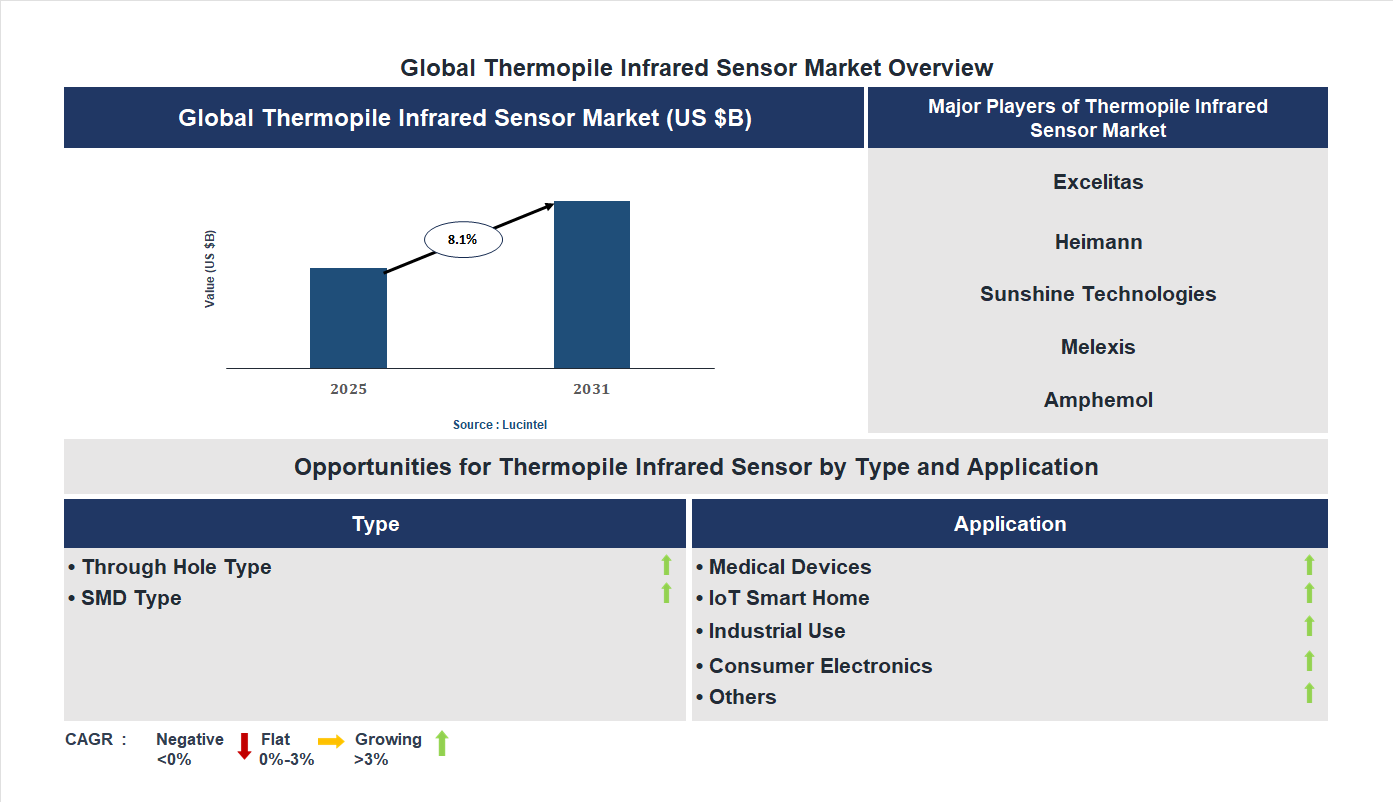 Global Thermopile Infrared Sensor Market Overview

Global Thermopile Infrared Sensor Market (US $B)

Value (US $B)

8.1%

2025

2031

Source : Lucintel

Major Players of Thermopile Infrared Sensor Market

Excelitas

Heimann

Sunshine Technologies

Melexis

Amphemol

Opportunities for Thermopile Infrared Sensor by Type and Application

Type

• Through Hole Type
• SMD Type

Application

• Medical Devices
• IoT Smart Home
• Industrial Use
• Consumer Electronics
• Others

CAGR : Negative <0% Flat 0%-3% Growing >3%